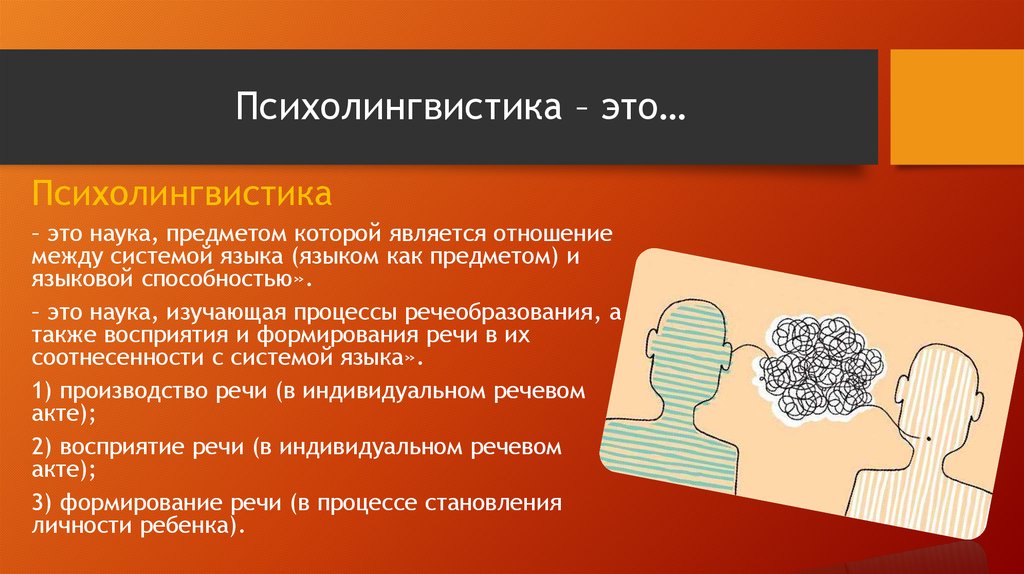 Психолингвистика – это…

Психолингвистика

– это наука, предметом которой является отношение между системой языка (языком как предметом) и языковой способностью».

– это наука, изучающая процессы речеобразования, а также восприятия и формирования речи в их соотнесенности с системой языка».

1) производство речи (в индивидуальном речевом акте);

2) восприятие речи (в индивидуальном речевом акте);

3) формирование речи (в процессе становления личности ребенка).